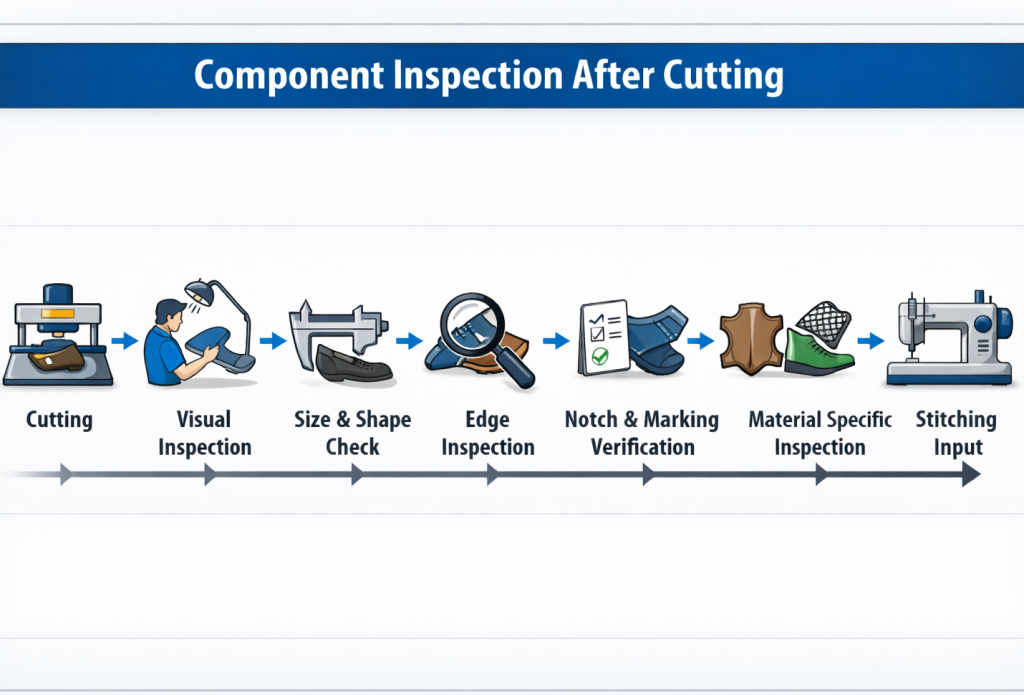 Component Inspection After Cutting

Cutting

Visual Inspection

Size & Shape Check

Edge Inspection

Notch & Marking Verification

Material Specific Inspection

Stitching Input